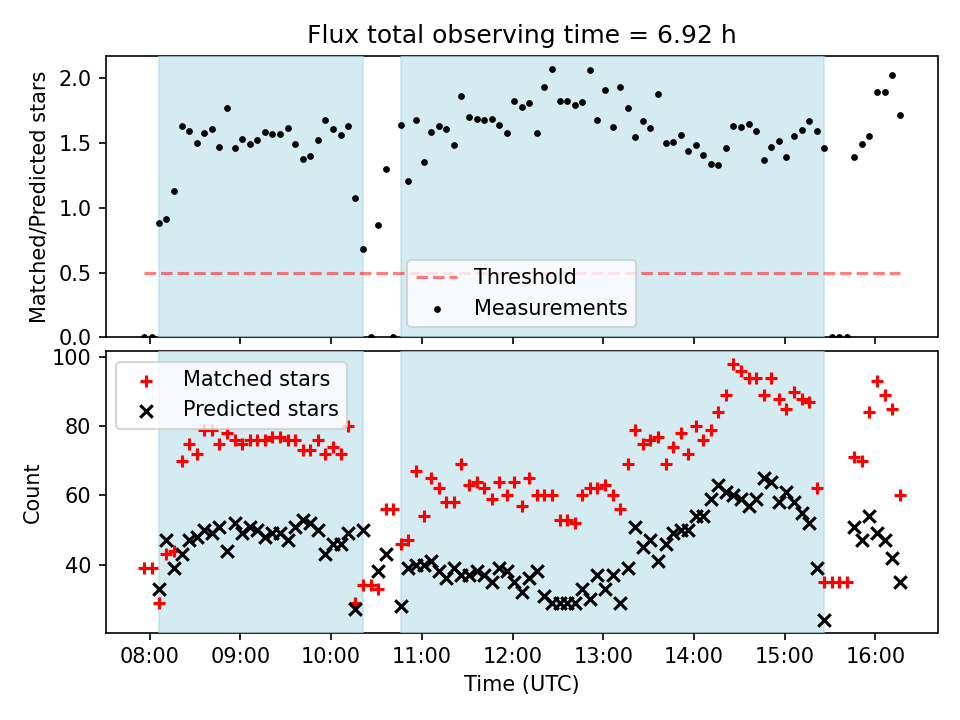 Flux total observing time = 6.92 h

Matched/Predicted stars

2.0
1.5
1.0
0.5
0.0

Threshold
Measurements

Count

100
80
60
40

Matched stars
Predicted stars

08:00
09:00
10:00
11:00
12:00
13:00
14:00
15:00
16:00

Time (UTC)